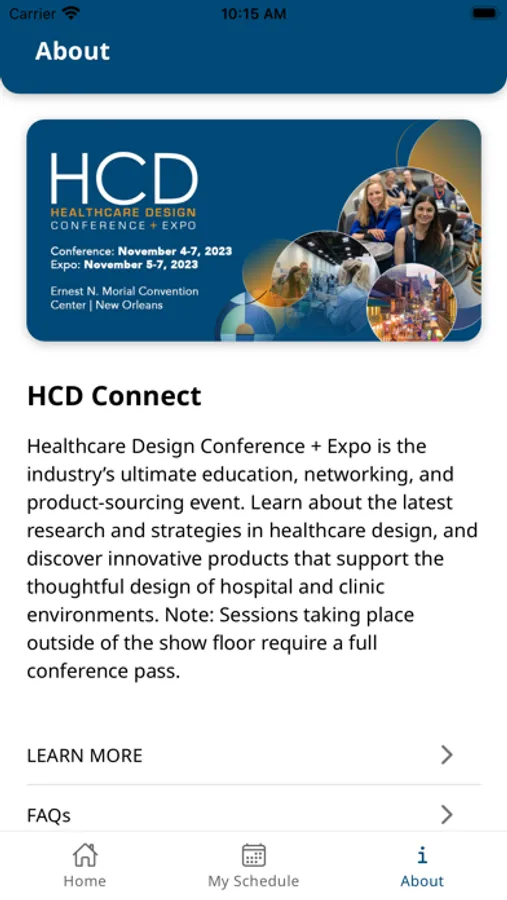 Carrier 10:15 AM

About

HCD
HEALTHCARE DESIGN
CONFERENCE + EXPO

Conference: November 4-7, 2023
Expo: November 5-7, 2023

Ernest N. Morial Convention Center | New Orleans

HCD Connect

Healthcare Design Conference + Expo is the industry's ultimate education, networking, and product-sourcing event. Learn about the latest research and strategies in healthcare design, and discover innovative products that support the thoughtful design of hospital and clinic environments. Note: Sessions taking place outside of the show floor require a full conference pass.

LEARN MORE

FAQs

Home
My Schedule
About